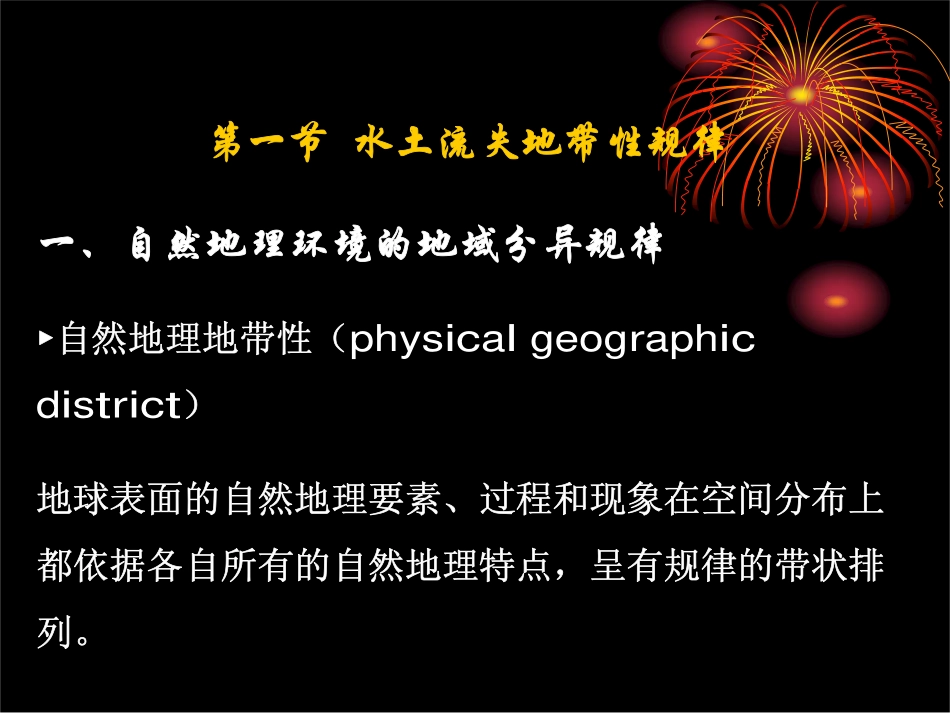 第一节 水土流失地带性规律

一、自然地理环境的地域分异规律

▸自然地理地带性（physical geographic district）

地球表面的自然地理要素、过程和现象在空间分布上都依据各自所有的自然地理特点，呈有规律的带状排列。